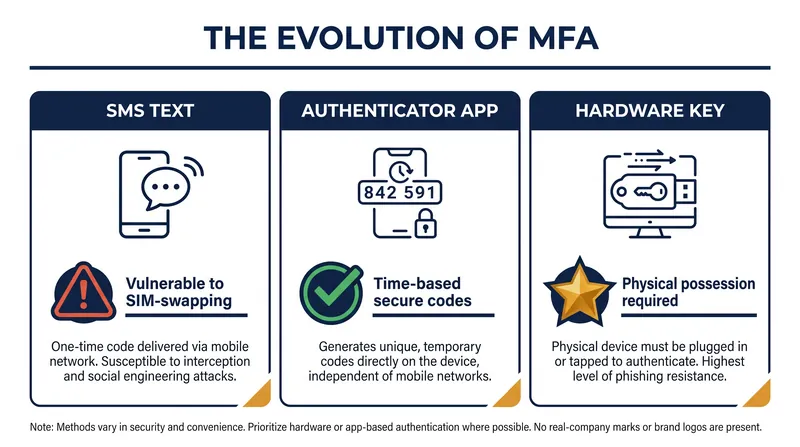 THE EVOLUTION OF MFA

SMS TEXT

Vulnerable to SIM-swapping

One-time code delivered via mobile network. Susceptible to interception and social engineering attacks.

AUTHENTICATOR APP

842 591

Time-based secure codes

Generates unique, temporary codes directly on the device, independent of mobile networks.

HARDWARE KEY

Physical possession required

Physical device must be plugged in or tapped to authenticate. Highest level of phishing resistance.

Note: Methods vary in security and convenience. Prioritize hardware or app-based authentication where possible. No real-company marks or brand logos are present.